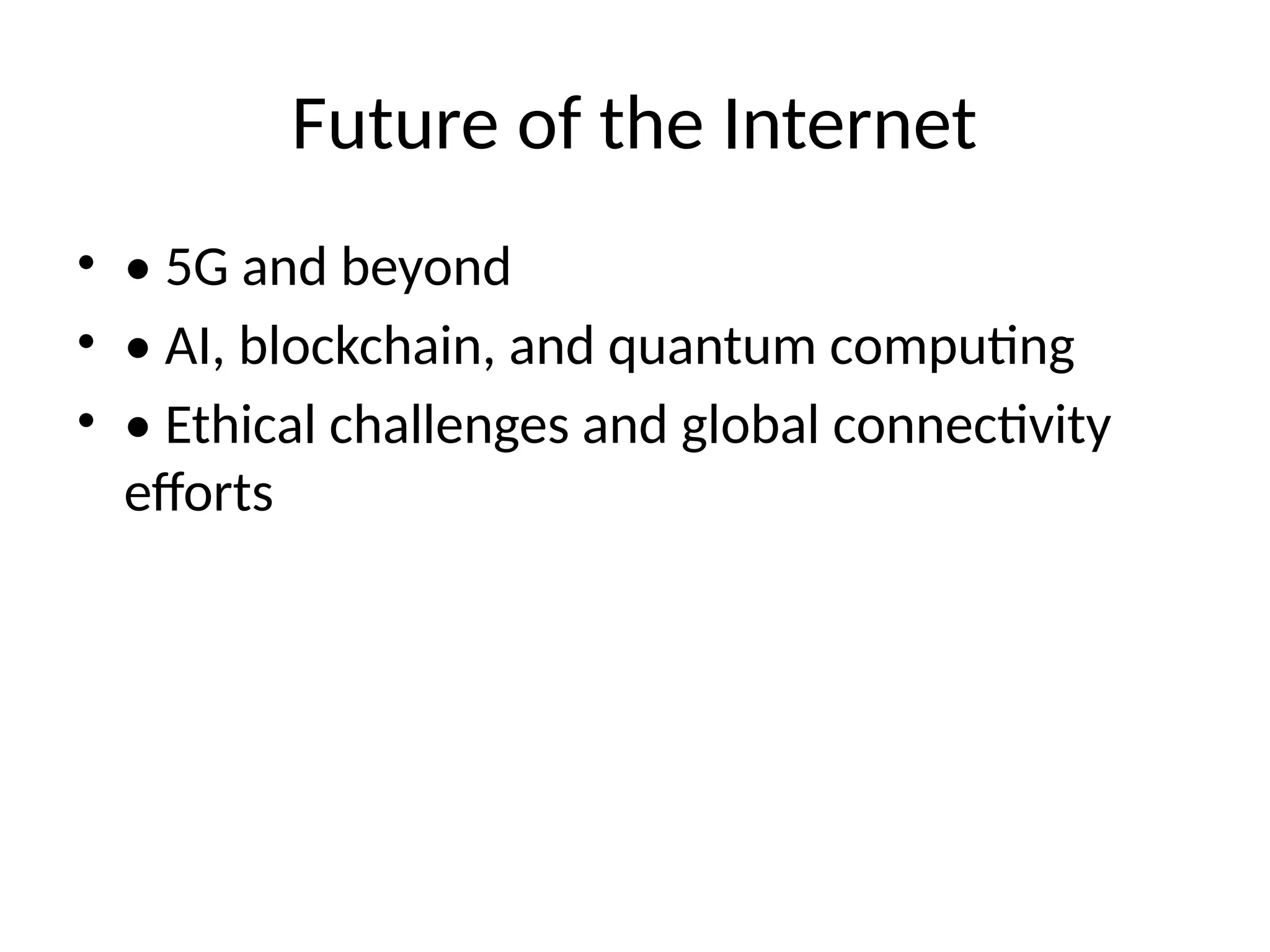 Future of the Internet

• • 5G and beyond
• • AI, blockchain, and quantum computing
• • Ethical challenges and global connectivity efforts